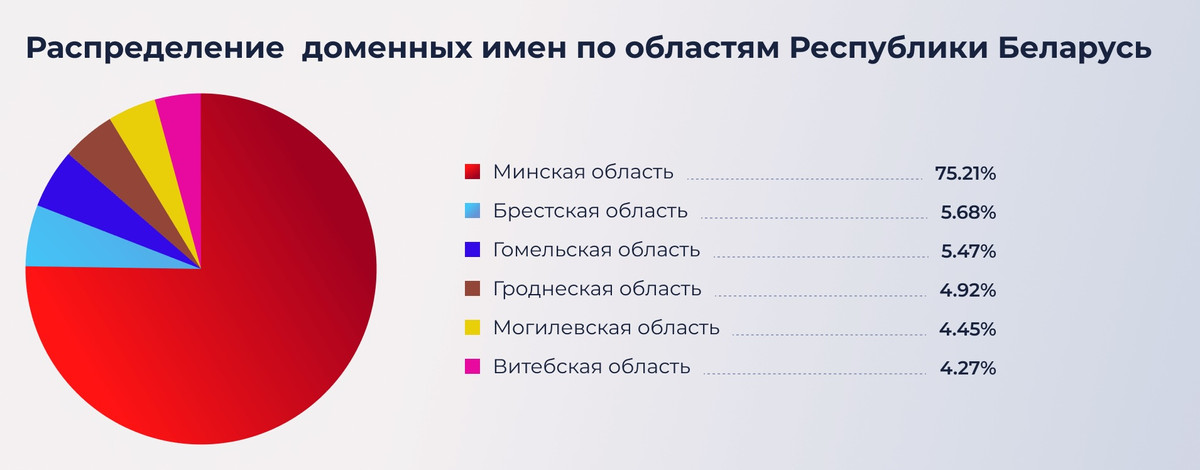 Распределение доменных имен по областям Республики Беларусь

Минская область 75.21%
Брестская область 5.68%
Гомельская область 5.47%
Гроднеская область 4.92%
Могилевская область 4.45%
Витебская область 4.27%